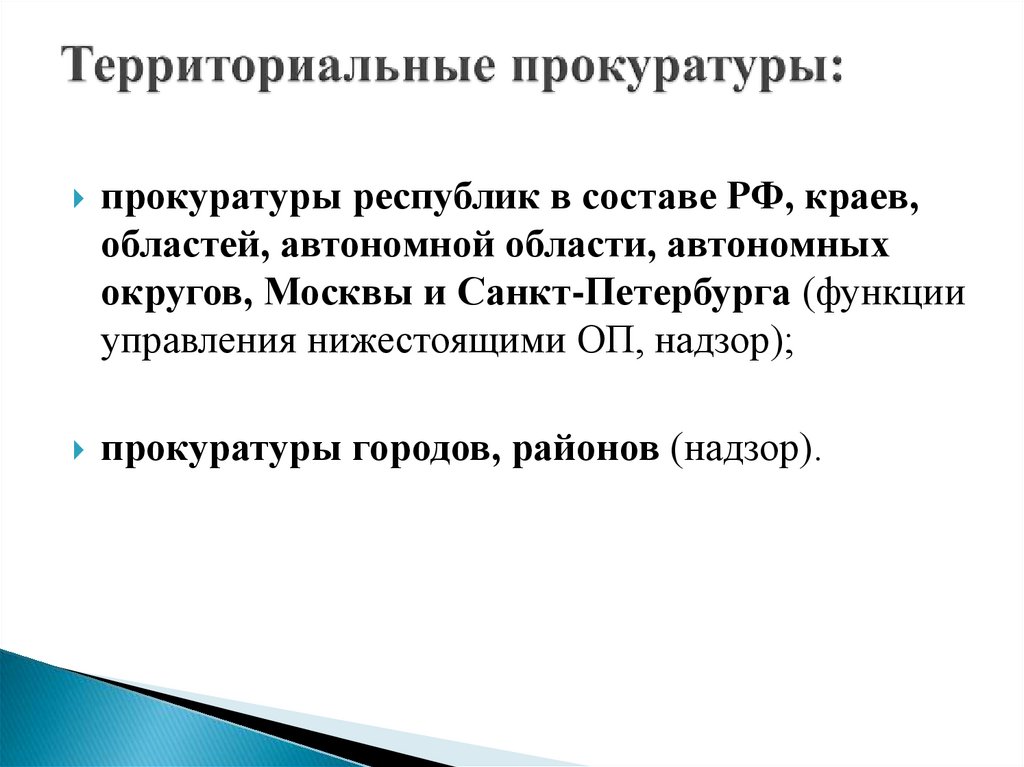 Территориальные прокуратуры:

прокуратуры республик в составе РФ, краев, областей, автономной области, автономных округов, Москвы и Санкт-Петербурга (функции управления нижестоящими ОП, надзор);

прокуратуры городов, районов (надзор).